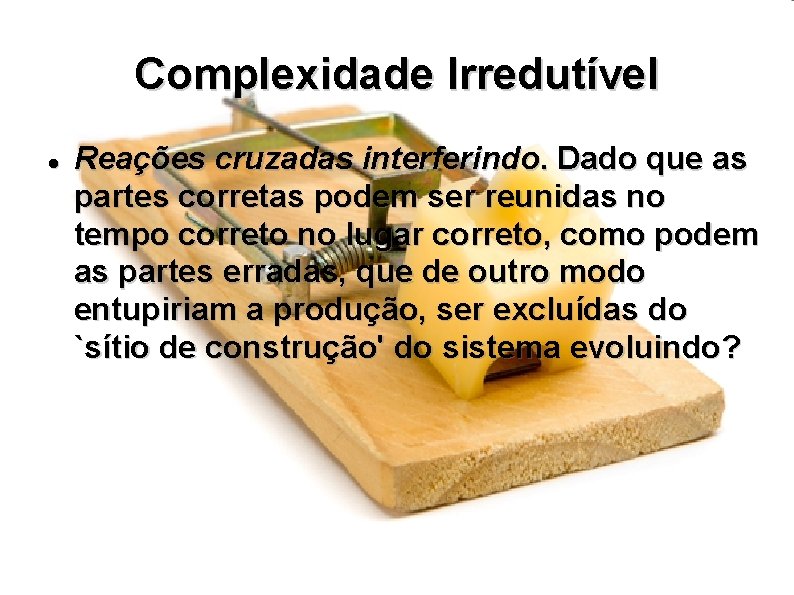 Complexidade Irredutível

• Reações cruzadas interferindo. Dado que as partes corretas podem ser reunidas no tempo correto no lugar correto, como podem as partes erradas, que de outro modo entupiriam a produção, ser excluídas do `sítio de construção' do sistema evoluindo?